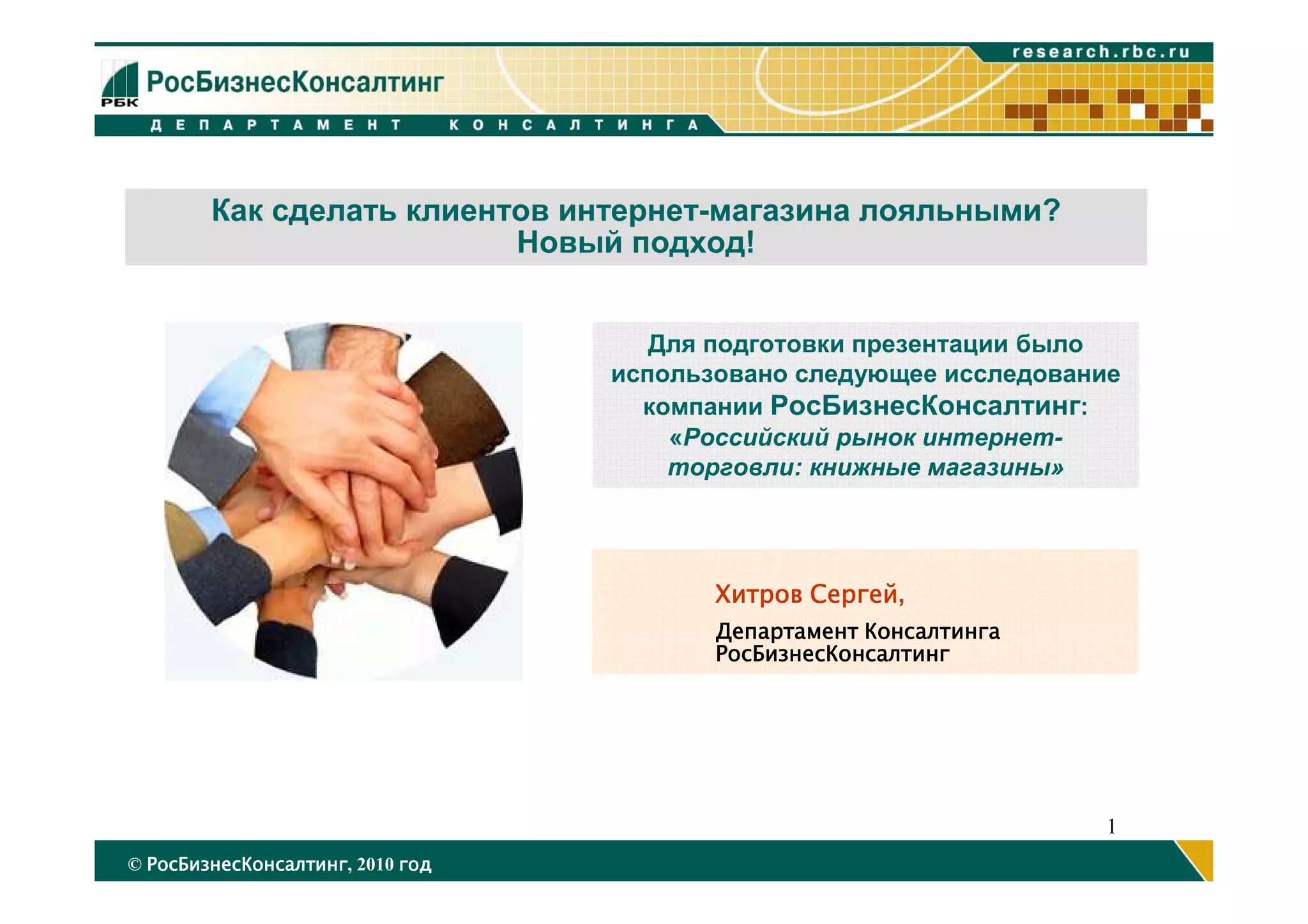 research.rbc.ru

РБК РосБизнесКонсалтинг

ДЕПАРТАМЕНТ КОНСАЛТИНГА

Как сделать клиентов интернет-магазина лояльными? Новый подход!

Для подготовки презентации было использовано следующее исследование компании РосБизнесКонсалтинг: «Российский рынок интернет-торговли: книжные магазины»

Хитров Сергей,

Департамент Консалтинга РосБизнесКонсалтинг

1

© РосБизнесКонсалтинг, 2010 год